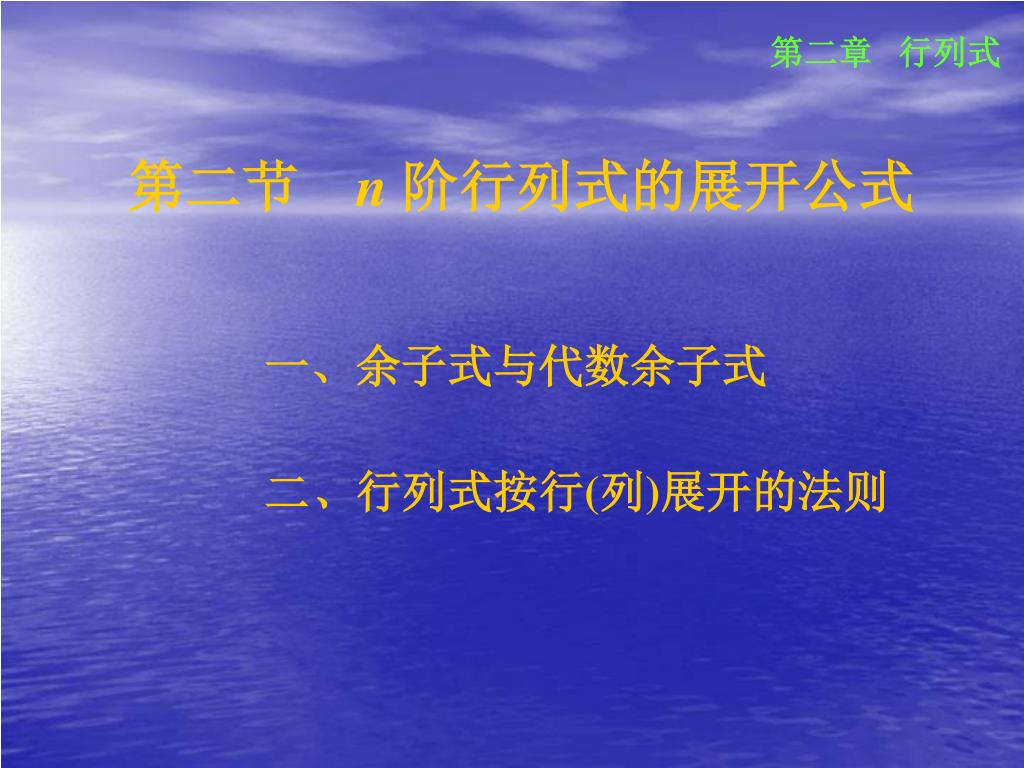 第二章 行列式

第二节 $n$ 阶行列式的展开公式

一、余子式与代数余子式

二、行列式按行(列)展开的法则